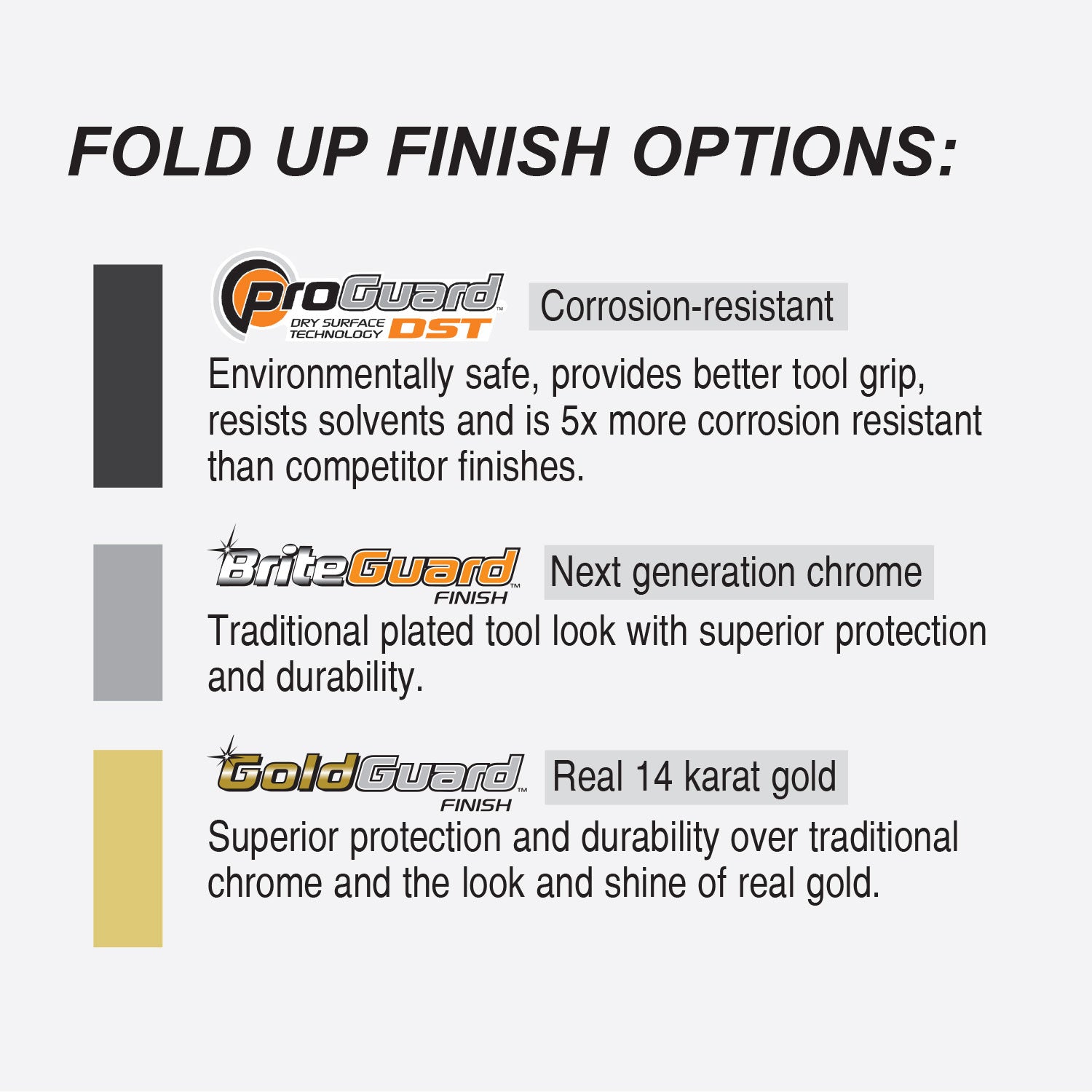 FOLD UP FINISH OPTIONS:

ProGuard™ DRY SURFACE TECHNOLOGY DST

Corrosion-resistant

Environmentally safe, provides better tool grip, resists solvents and is 5x more corrosion resistant than competitor finishes.

BriteGuard™ FINISH

Next generation chrome

Traditional plated tool look with superior protection and durability.

GoldGuard™ FINISH

Real 14 karat gold

Superior protection and durability over traditional chrome and the look and shine of real gold.